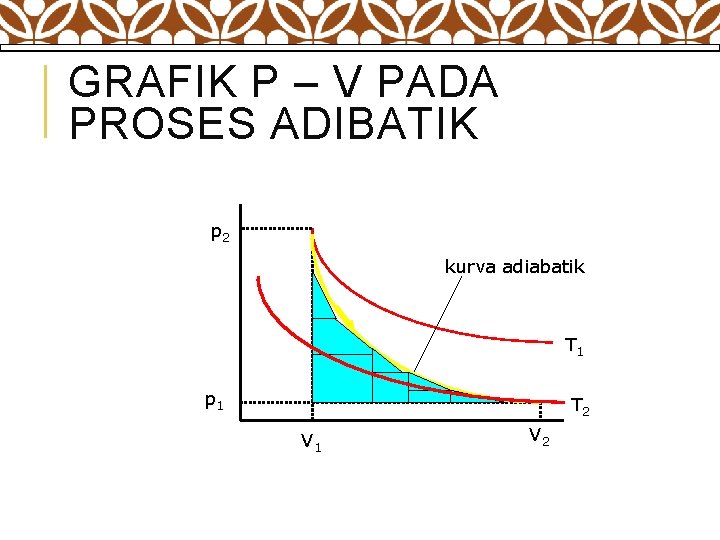 GRAFIK P – V PADA PROSES ADIBATIK

$p_2$
kurva adiabatik
$T_1$
$p_1$
$T_2$
$V_1$
$V_2$